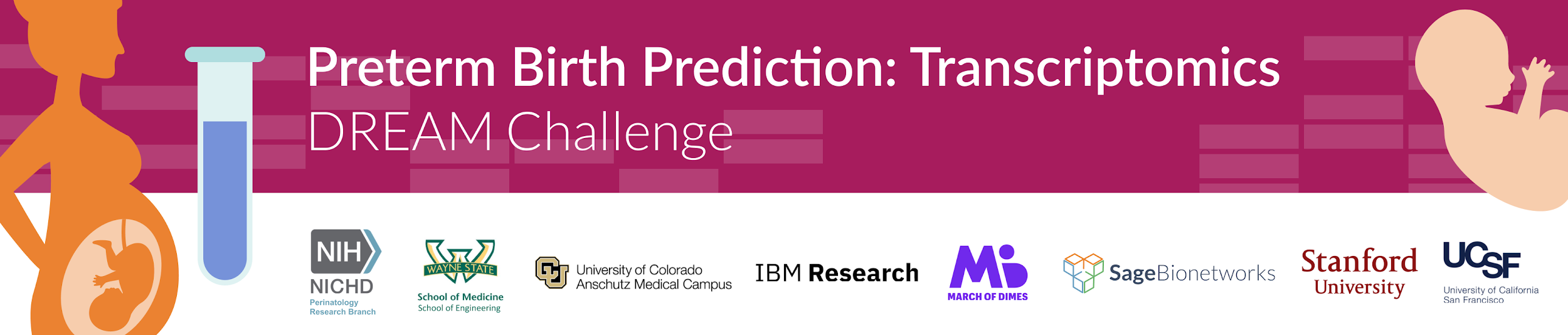 Preterm Birth Prediction: Transcriptomics
DREAM Challenge

NIH
NICHD
Perinatology Research Branch

WAYNE STATE
School of Medicine
School of Engineering

University of Colorado Anschutz Medical Campus

IBM Research

MARCH OF DIMES

SageBionetworks

Stanford University

UCSF
University of California San Francisco